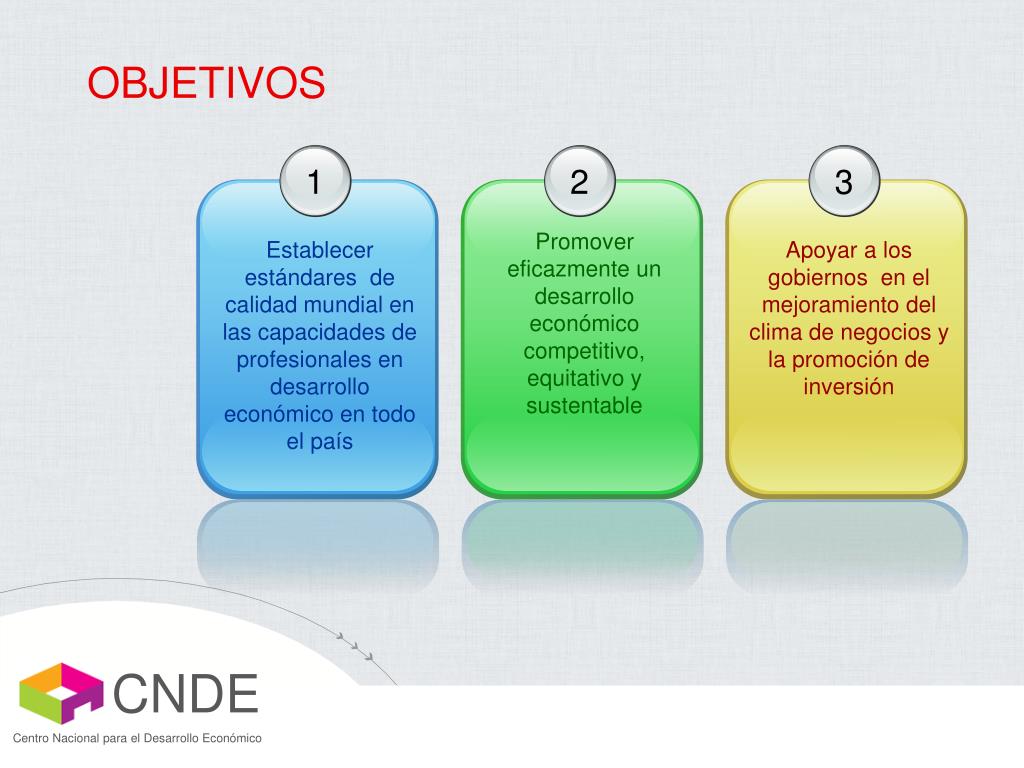 OBJETIVOS

1

Establecer estándares de calidad mundial en las capacidades de profesionales en desarrollo económico en todo el país

2

Promover eficazmente un desarrollo económico competitivo, equitativo y sustentable

3

Apoyar a los gobiernos en el mejoramiento del clima de negocios y la promoción de inversión

CNDE

Centro Nacional para el Desarrollo Económico